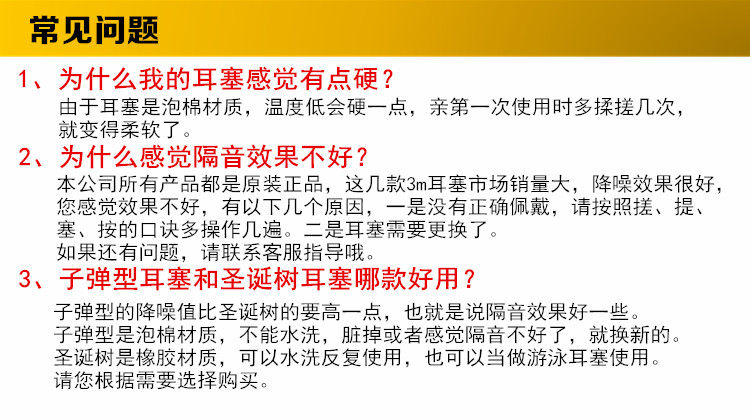 常见问题

1、为什么我的耳塞感觉有点硬？

由于耳塞是泡棉材质，温度低会硬一点，亲第一次使用时多揉搓几次，就变得柔软了。

2、为什么感觉隔音效果不好？

本公司所有产品都是原装正品，这几款3m耳塞市场销量大，降噪效果很好，您感觉效果不好，有以下几个原因，一是没有正确佩戴，请按照搓、提、塞、按的口诀多操作几遍。二是耳塞需要更换了。

如果还有问题，请联系客服指导哦。

3、子弹型耳塞和圣诞树耳塞哪款好用？

子弹型的降噪值比圣诞树的要高一点，也就是说隔音效果好一些。

子弹型是泡棉材质，不能水洗，脏掉或者感觉隔音不好了，就换新的。

圣诞树是橡胶材质，可以水洗反复使用，也可以当做游泳耳塞使用。

请您根据需要选择购买。